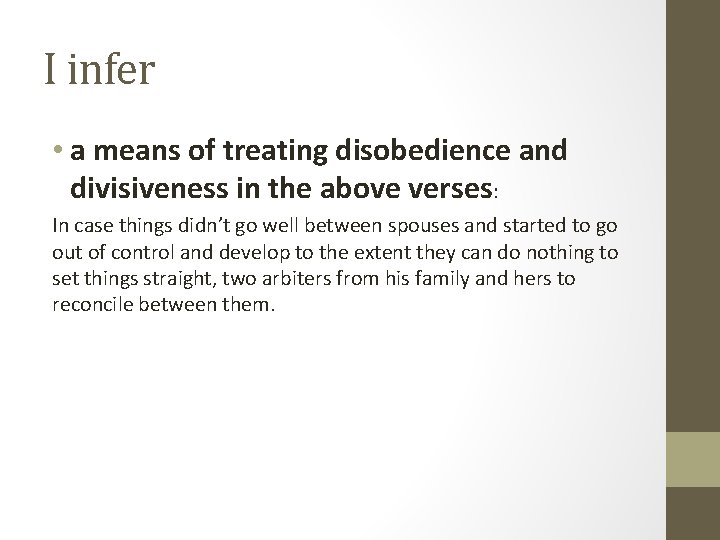 I infer

• a means of treating disobedience and divisiveness in the above verses:

In case things didn't go well between spouses and started to go out of control and develop to the extent they can do nothing to set things straight, two arbiters from his family and hers to reconcile between them.